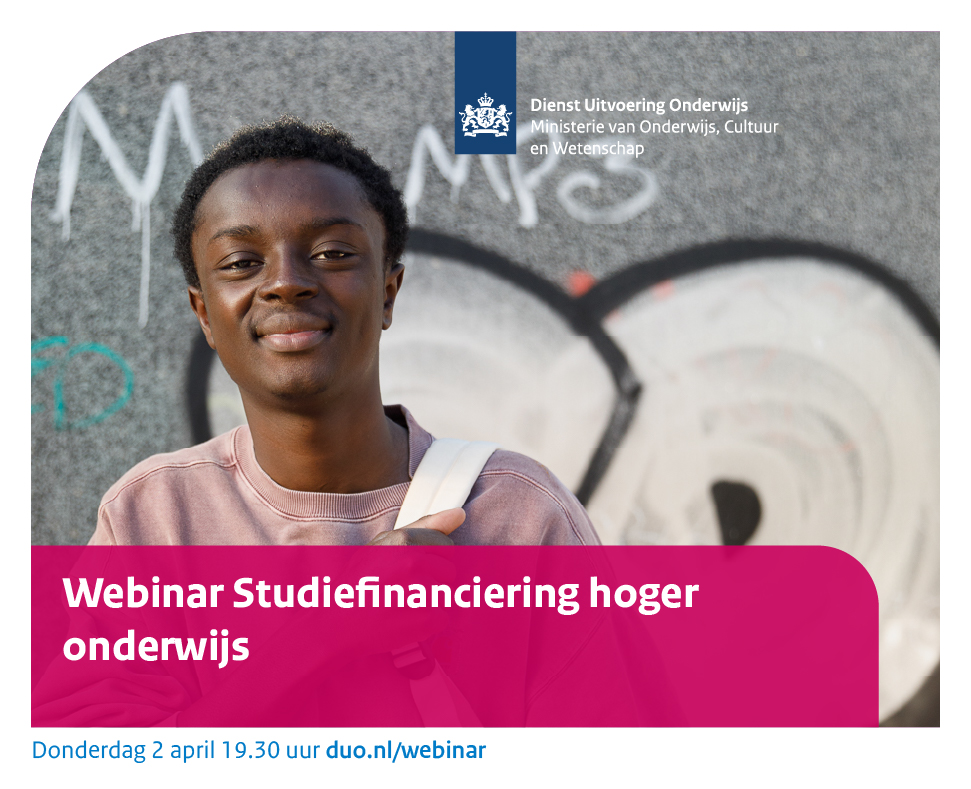 Dienst Uitvoering Onderwijs
Ministerie van Onderwijs, Cultuur en Wetenschap

Webinar Studiefinanciering hoger onderwijs

Donderdag 2 april 19.30 uur duo.nl/webinar